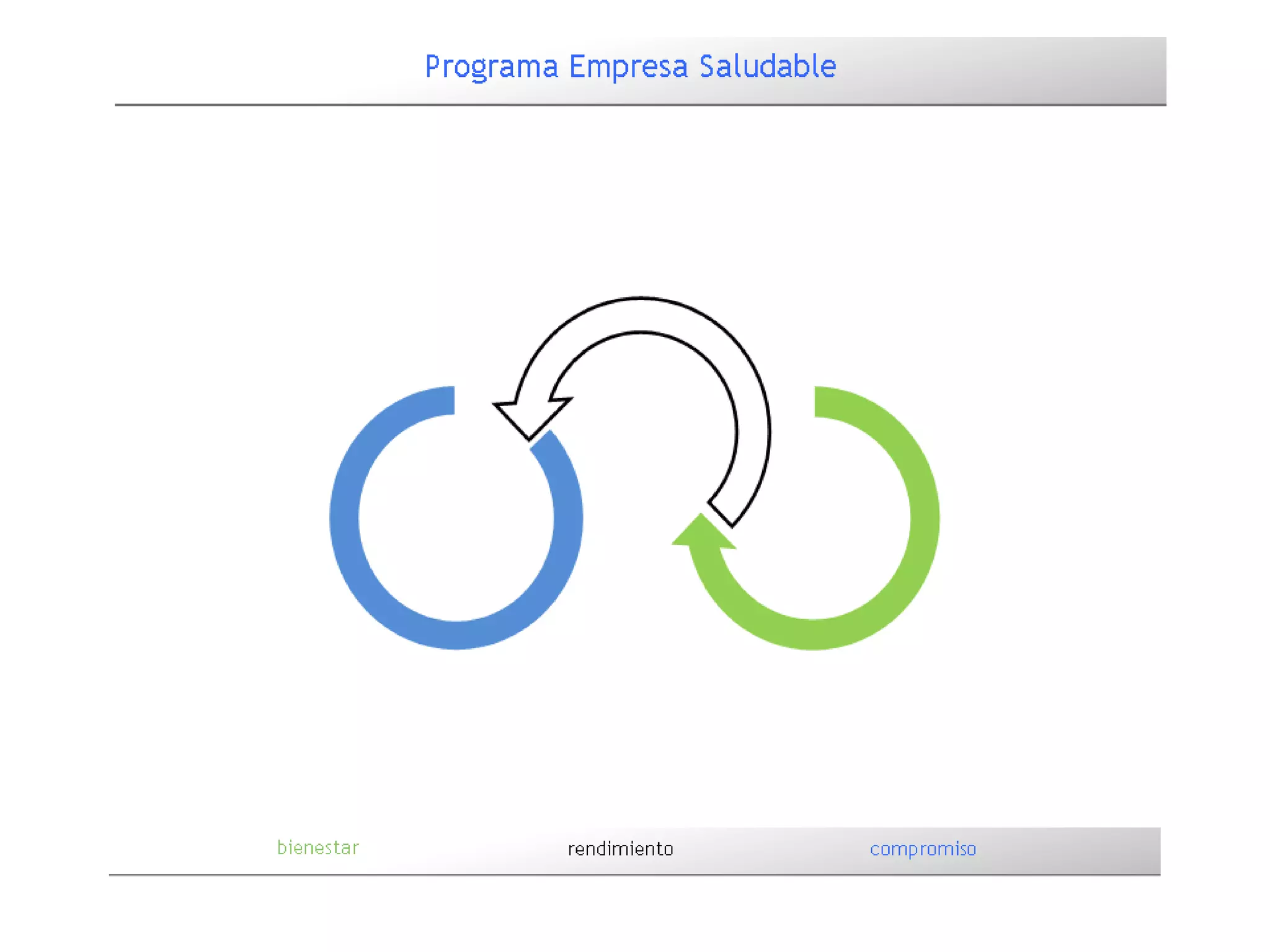 Programa Empresa Saludable

bienestar rendimiento compromiso